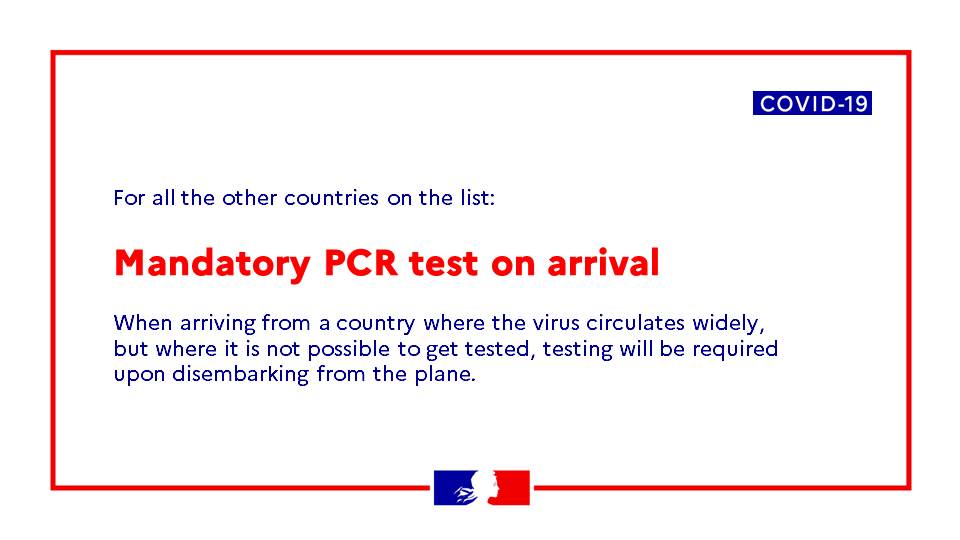 COVID-19

For all the other countries on the list:

Mandatory PCR test on arrival

When arriving from a country where the virus circulates widely, but where it is not possible to get tested, testing will be required upon disembarking from the plane.